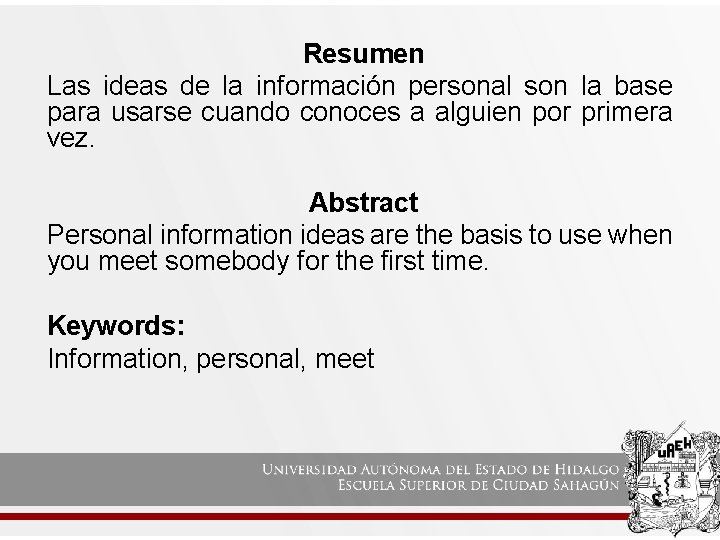 Resumen

Las ideas de la información personal son la base para usarse cuando conoces a alguien por primera vez.

Abstract

Personal information ideas are the basis to use when you meet somebody for the first time.

Keywords:

Information, personal, meet

Universidad Autónoma del Estado de Hidalgo
Escuela Superior de Ciudad Sahagún

UAEH